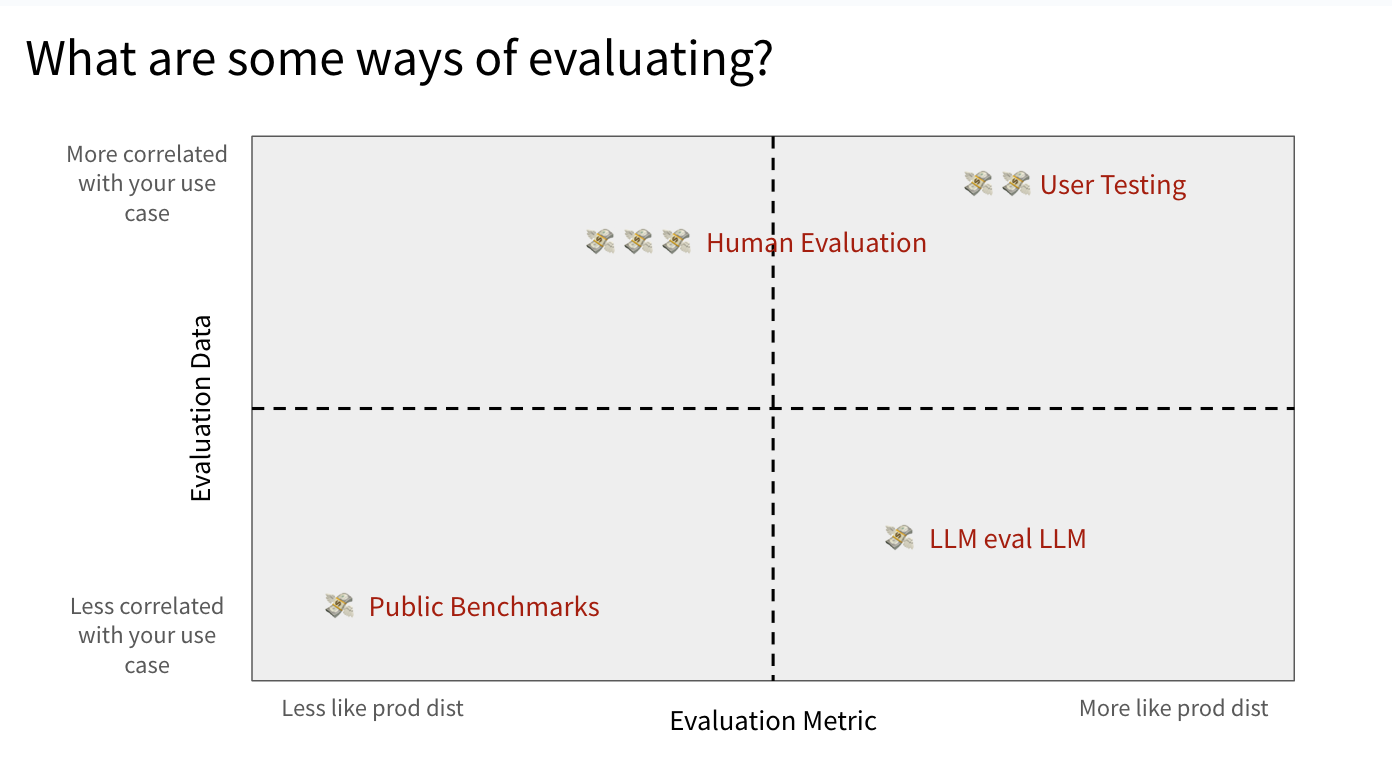 What are some ways of evaluating?

More correlated with your use case

Evaluation Data

Less correlated with your use case

💸💸 User Testing

💸💸💸 Human Evaluation

💸 LLM eval LLM

💸 Public Benchmarks

Less like prod dist

Evaluation Metric

More like prod dist